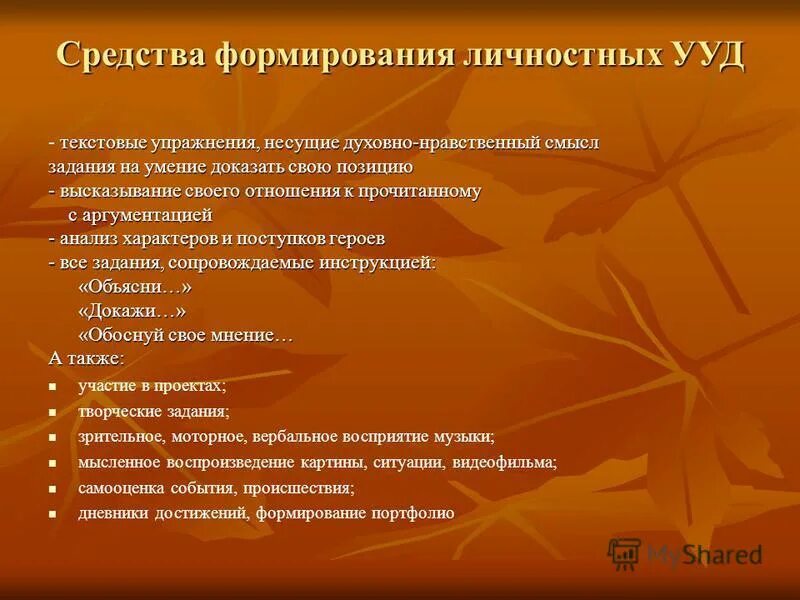 Средства формирования личностных УУД

- текстовые упражнения, несущие духовно-нравственный смысл
задания на умение доказать свою позицию
- высказывание своего отношения к прочитанному с аргументацией
- анализ характеров и поступков героев
- все задания, сопровождаемые инструкцией:
«Объясни…»
«Докажи…»
«Обоснуй свое мнение…
А также:

- участие в проектах;
- творческие задания;
- зрительное, моторное, вербальное восприятие музыки;
- мысленное воспроизведение картины, ситуации, видеофильма;
- самооценка события, происшествия;
- дневники достижений, формирование портфолио

MyShared